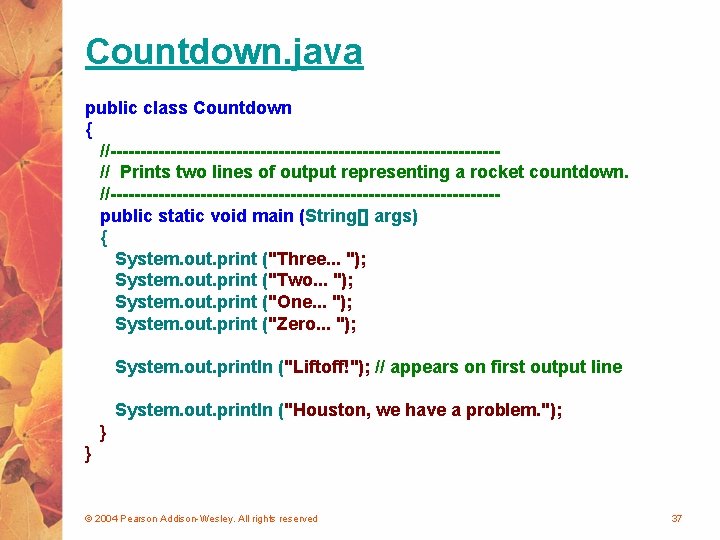 Countdown.java

public class Countdown
{
//-----------------------------------------------------------------
// Prints two lines of output representing a rocket countdown.
//-----------------------------------------------------------------
public static void main (String[] args)
{
System.out.print ("Three... ");
System.out.print ("Two... ");
System.out.print ("One... ");
System.out.print ("Zero... ");

System.out.println ("Liftoff!"); // appears on first output line

System.out.println ("Houston, we have a problem.");
}
}

© 2004 Pearson Addison-Wesley. All rights reserved

37